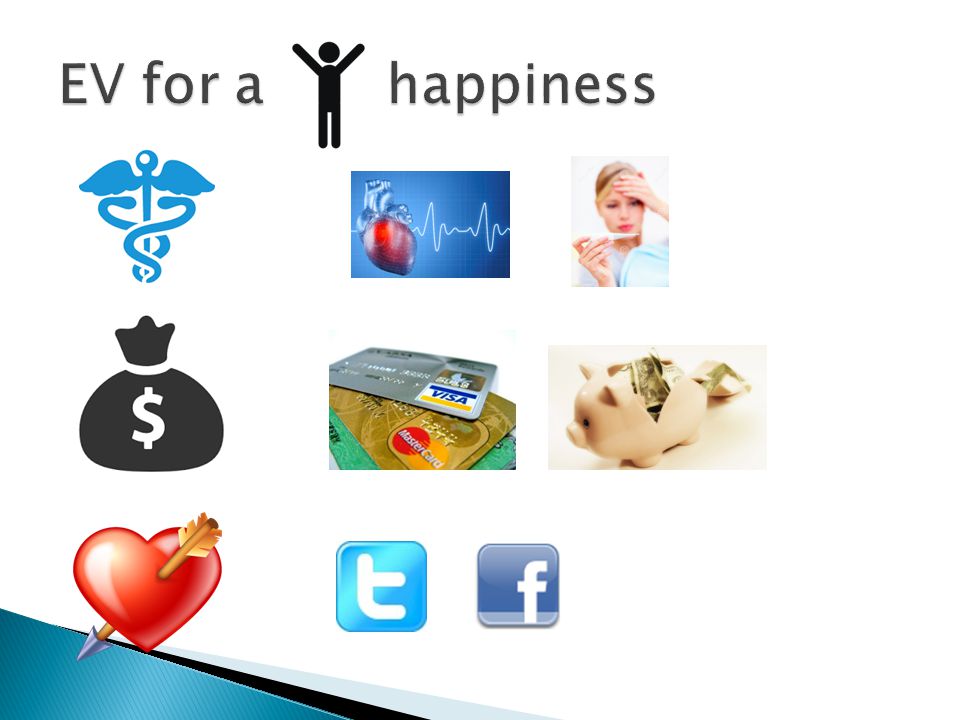 EV for a happiness

$

VISA

MasterCard

t

f